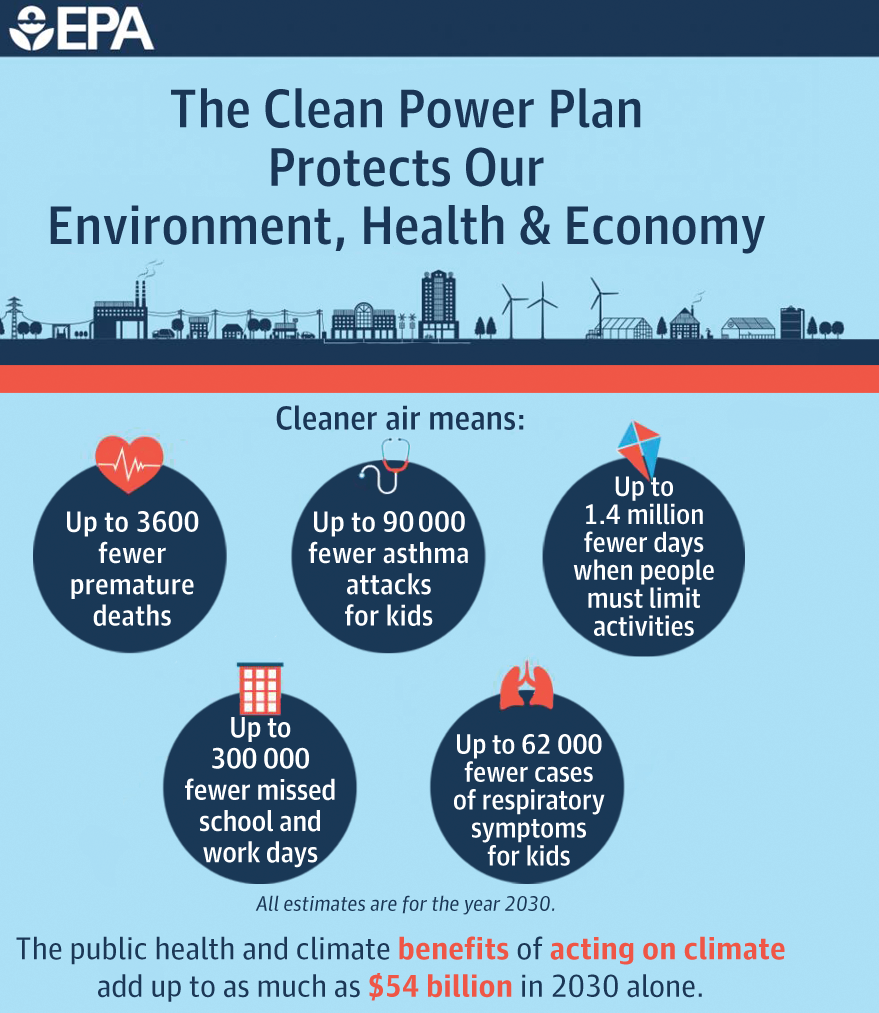 EPA

The Clean Power Plan Protects Our Environment, Health & Economy

Cleaner air means:

Up to 3600 fewer premature deaths

Up to 90 000 fewer asthma attacks for kids

Up to 1.4 million fewer days when people must limit activities

Up to 300 000 fewer missed school and work days

Up to 62 000 fewer cases of respiratory symptoms for kids

All estimates are for the year 2030.

The public health and climate benefits of acting on climate add up to as much as $54 billion in 2030 alone.